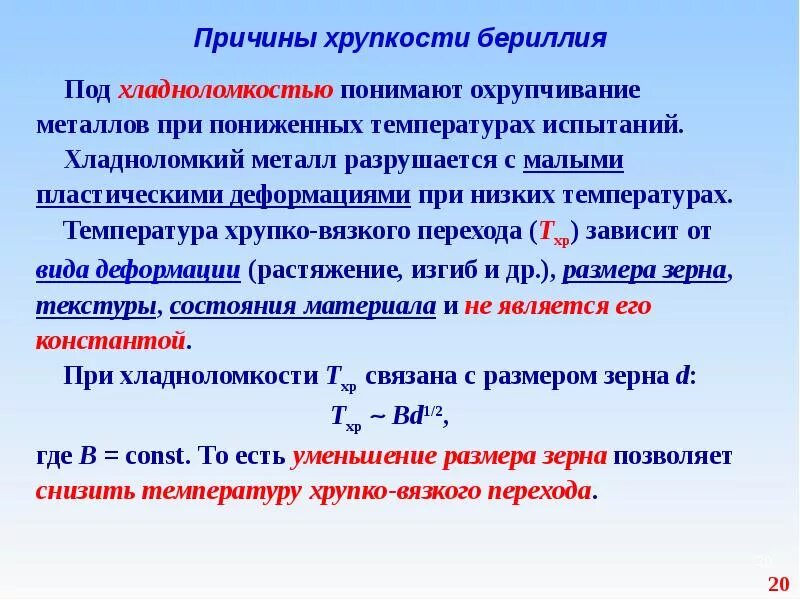 Причины хрупкости бериллия

Под хладноломкостью понимают охрупчивание металлов при пониженных температурах испытаний.

Хладноломкий металл разрушается с малыми пластическими деформациями при низких температурах.

Температура хрупко-вязкого перехода ($T_{хр}$) зависит от вида деформации (растяжение, изгиб и др.), размера зерна, текстуры, состояния материала и не является его константой.

При хладноломкости $T_{хр}$ связана с размером зерна $d$:

$T_{хр} \sim Bd^{1/2}$,

где $B$ = const. То есть уменьшение размера зерна позволяет снизить температуру хрупко-вязкого перехода.

20